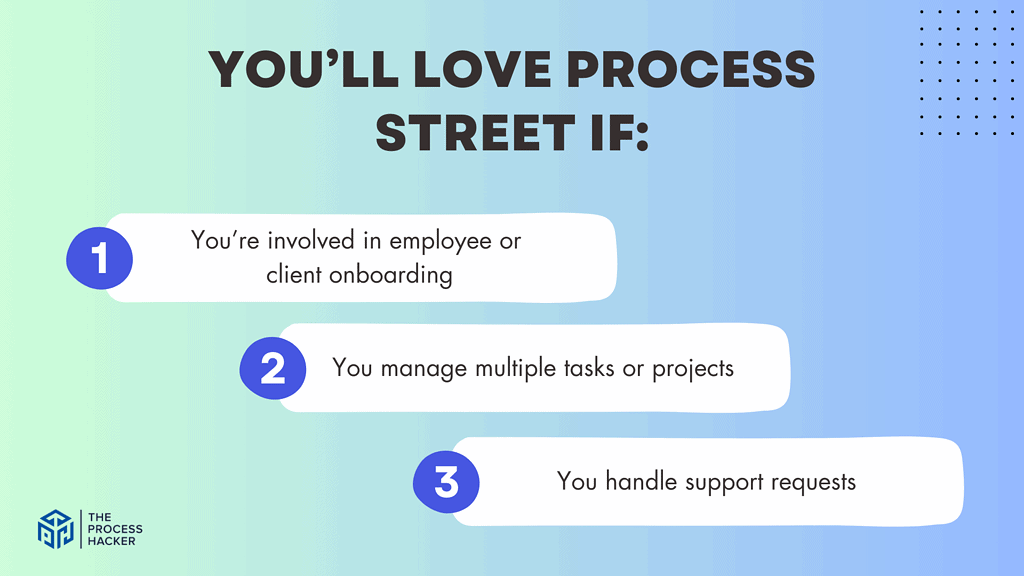 YOU'LL LOVE PROCESS STREET IF:

1 You're involved in employee or client onboarding

2 You manage multiple tasks or projects

3 You handle support requests

THE PROCESS HACKER